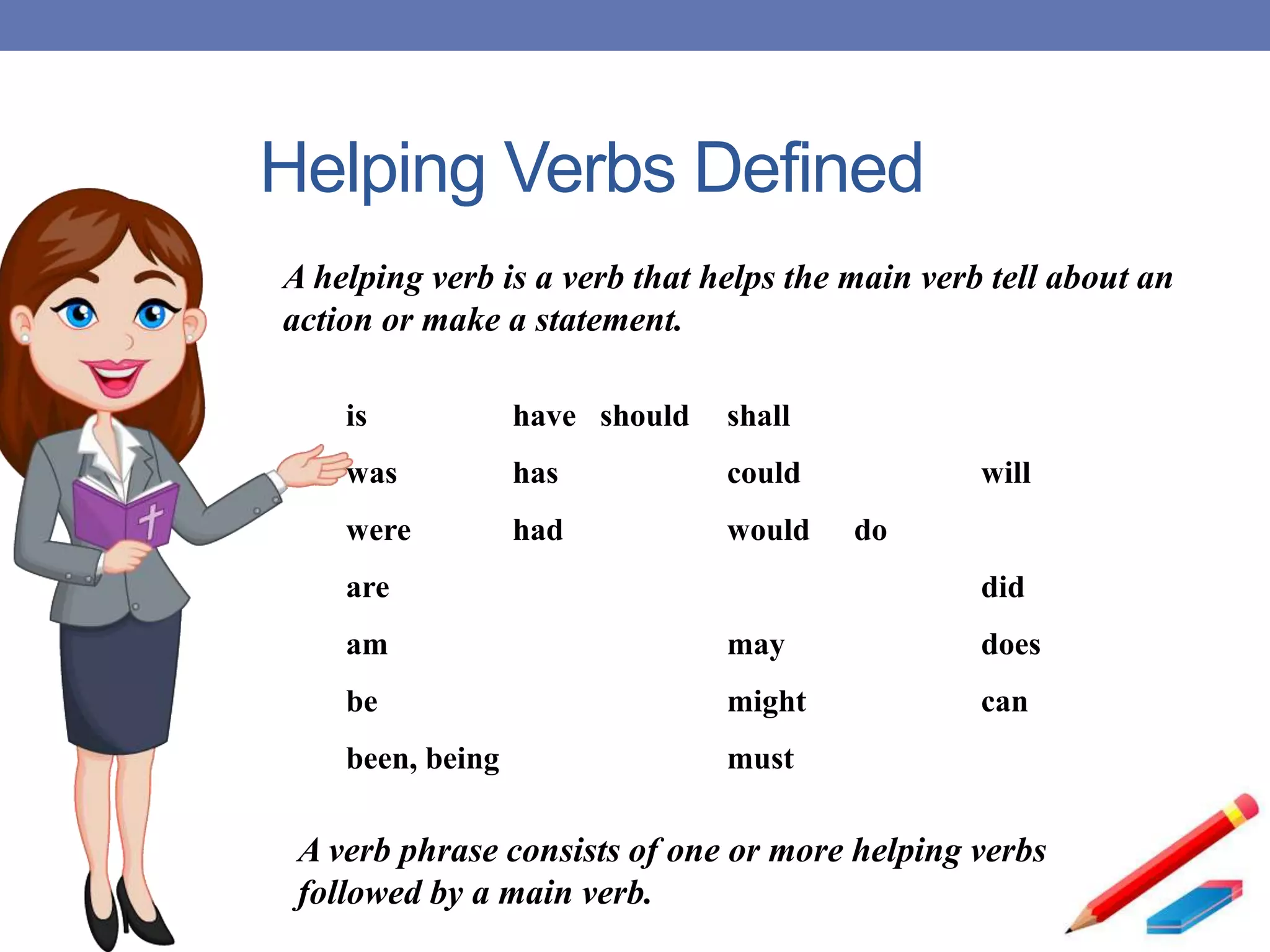 Helping Verbs Defined

A helping verb is a verb that helps the main verb tell about an action or make a statement.

is have should shall

was has could will

were had would do

are did

am may does

be might can

been, being must

A verb phrase consists of one or more helping verbs followed by a main verb.